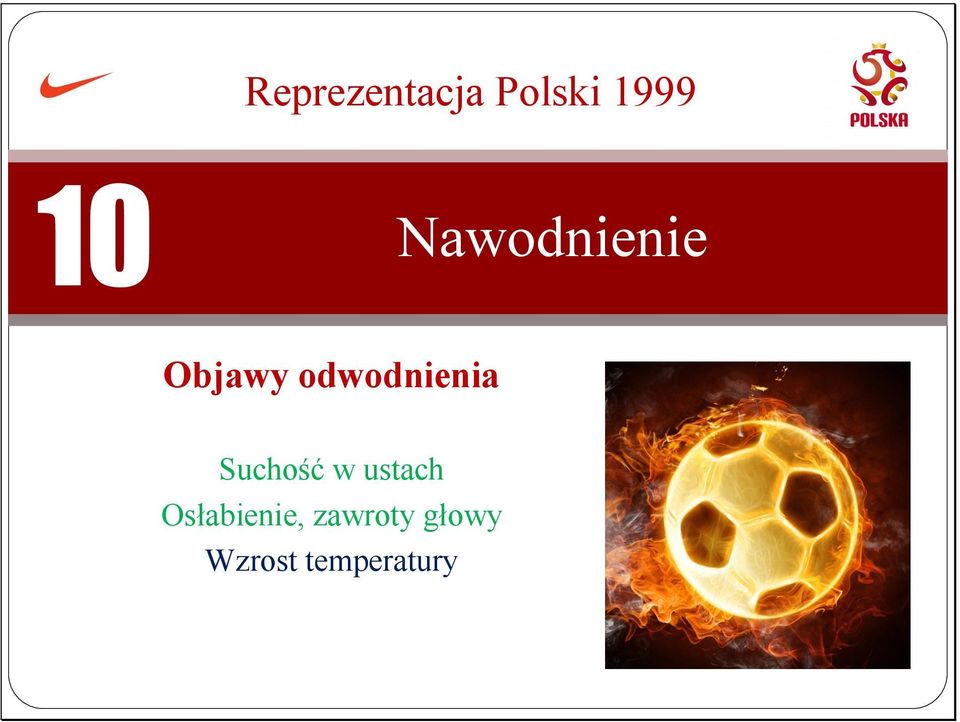 Reprezentacja Polski 1999

POLSKA

10

Nawodnienie

Objawy odwodnienia

Suchość w ustach
Osłabienie, zawroty głowy
Wzrost temperatury